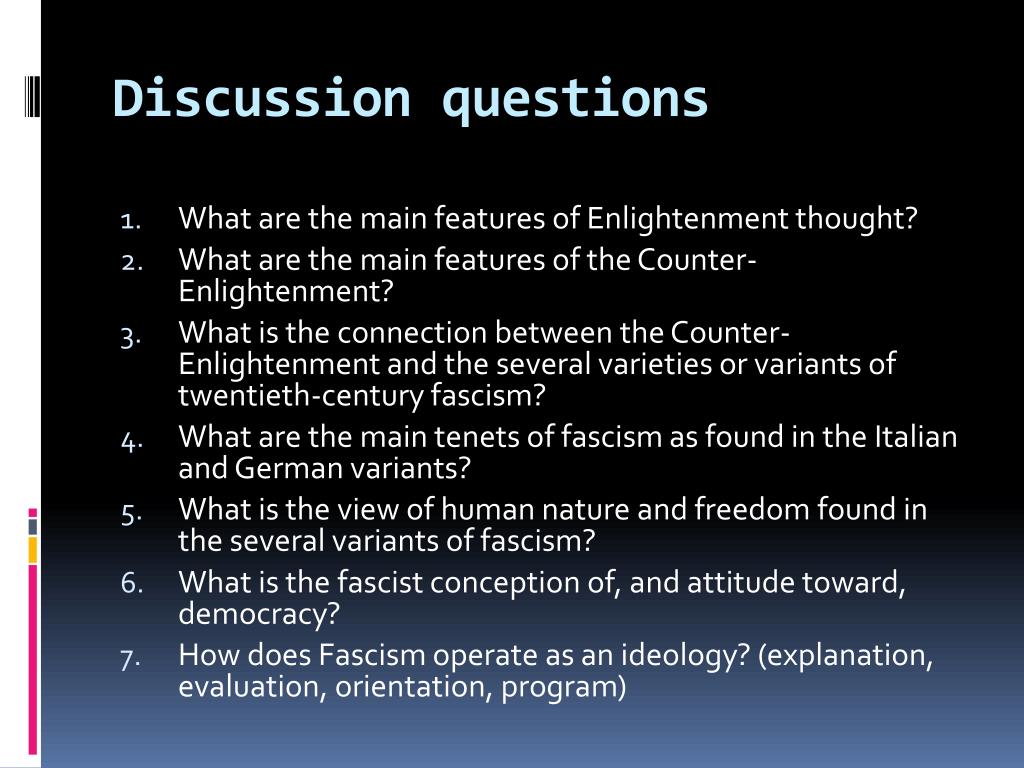 Discussion questions

1. What are the main features of Enlightenment thought?
2. What are the main features of the Counter-Enlightenment?
3. What is the connection between the Counter-Enlightenment and the several varieties or variants of twentieth-century fascism?
4. What are the main tenets of fascism as found in the Italian and German variants?
5. What is the view of human nature and freedom found in the several variants of fascism?
6. What is the fascist conception of, and attitude toward, democracy?
7. How does Fascism operate as an ideology? (explanation, evaluation, orientation, program)